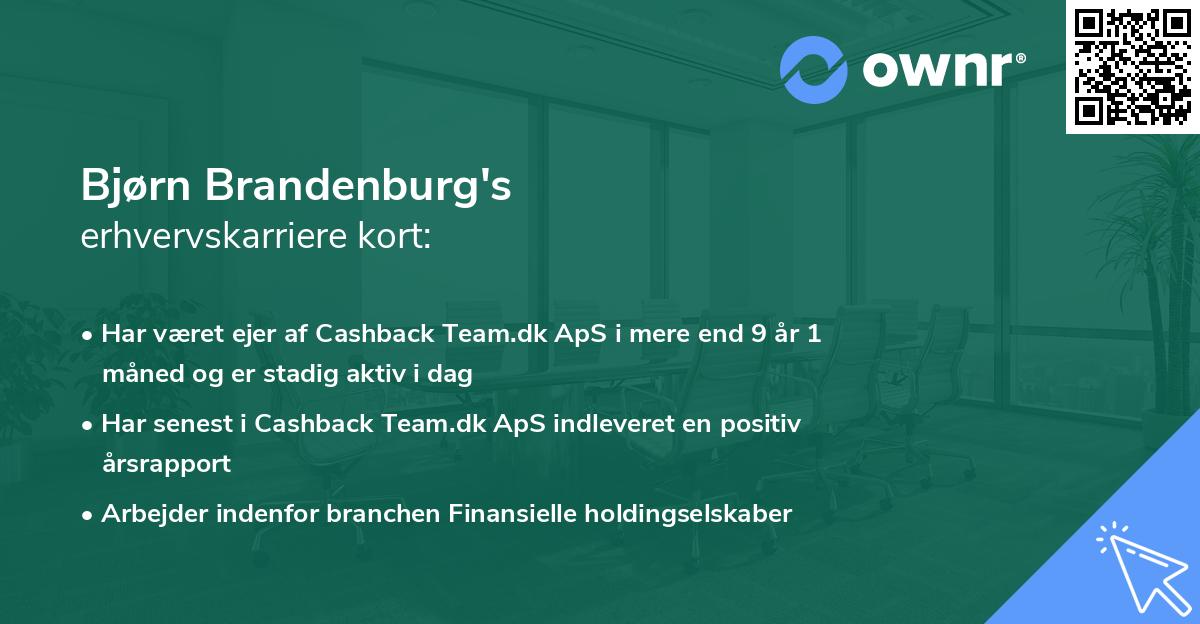 ownr®

Bjørn Brandenburg's
erhvervskarriere kort:

• Har været ejer af Cashback Team.dk ApS i mere end 9 år 1 måned og er stadig aktiv i dag
• Har senest i Cashback Team.dk ApS indleveret en positiv årsrapport
• Arbejder indenfor branchen Finansielle holdingselskaber